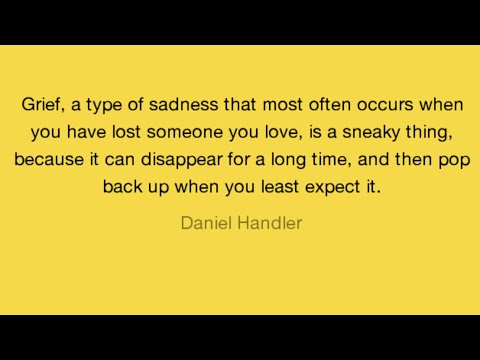 Grief, a type of sadness that most often occurs when you have lost someone you love, is a sneaky thing, because it can disappear for a long time, and then pop back up when you least expect it.

Daniel Handler